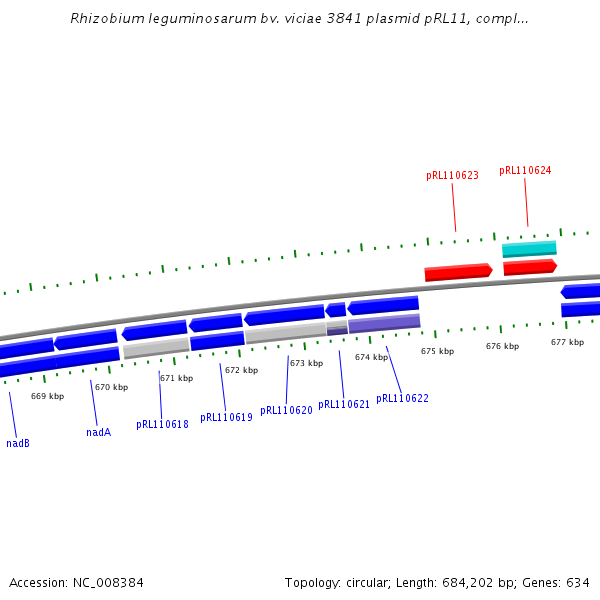 Rhizobium leguminosarum bv. viciae 3841 plasmid pRL11, compl...

pRL110623
pRL110624

669 kbp
670 kbp
671 kbp
672 kbp
673 kbp
674 kbp
675 kbp
676 kbp
677 kbp

nadB
nadA
pRL110618
pRL110619
pRL110620
pRL110621
pRL110622

Accession: NC_008384
Topology: circular; Length: 684,202 bp; Genes: 634